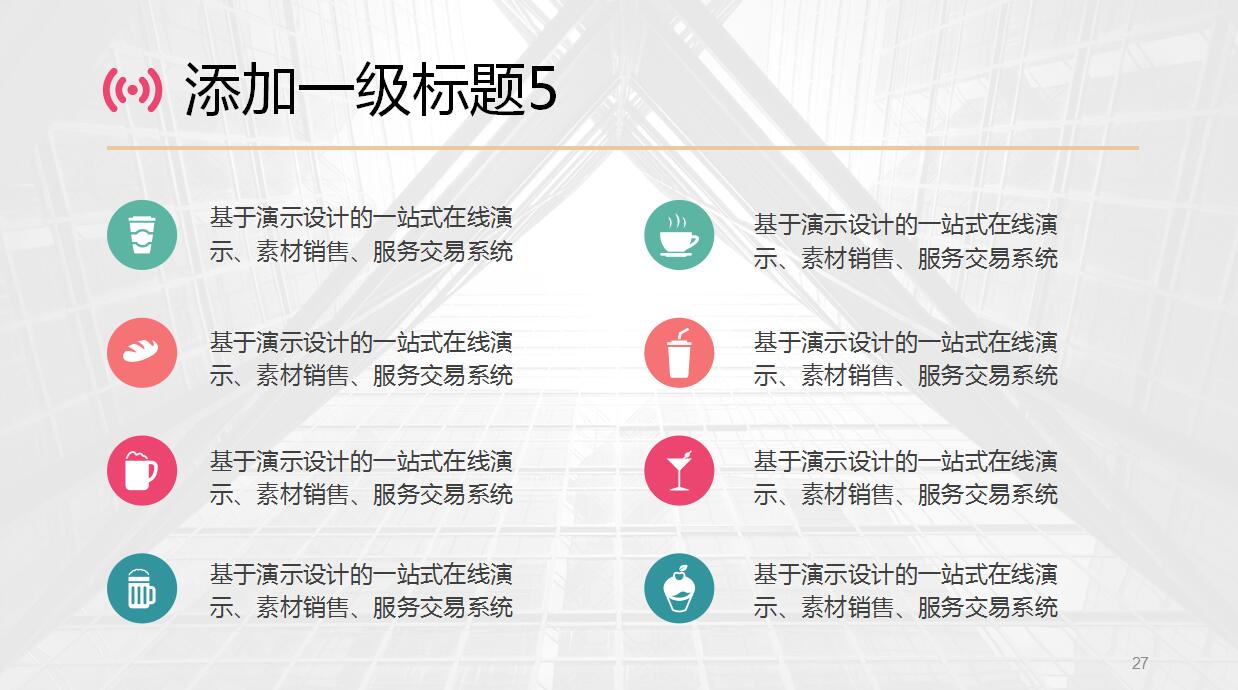 添加一级标题5

基于演示设计的一站式在线演示、素材销售、服务交易系统

基于演示设计的一站式在线演示、素材销售、服务交易系统

基于演示设计的一站式在线演示、素材销售、服务交易系统

基于演示设计的一站式在线演示、素材销售、服务交易系统

基于演示设计的一站式在线演示、素材销售、服务交易系统

基于演示设计的一站式在线演示、素材销售、服务交易系统

基于演示设计的一站式在线演示、素材销售、服务交易系统

基于演示设计的一站式在线演示、素材销售、服务交易系统

27